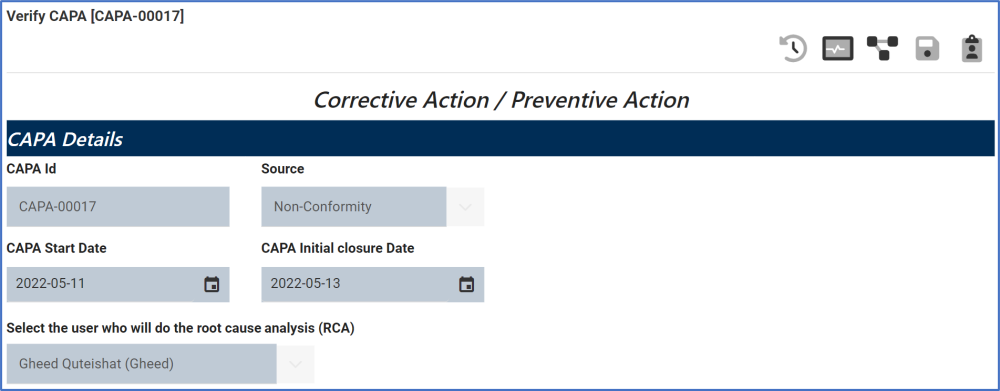 Verify CAPA [CAPA-00017]

Corrective Action / Preventive Action

CAPA Details

CAPA Id

CAPA-00017

Source

Non-Conformity

CAPA Start Date

2022-05-11

CAPA Initial closure Date

2022-05-13

Select the user who will do the root cause analysis (RCA)

Gheed Quteishat (Gheed)